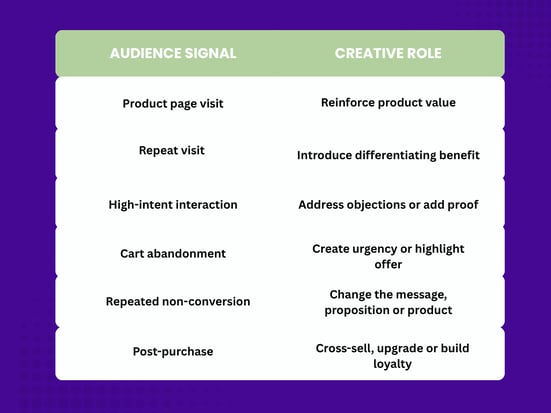 | AUDIENCE SIGNAL | CREATIVE ROLE |
|---|---|
| Product page visit | Reinforce product value |
| Repeat visit | Introduce differentiating benefit |
| High-intent interaction | Address objections or add proof |
| Cart abandonment | Create urgency or highlight offer |
| Repeated non-conversion | Change the message, proposition or product |
| Post-purchase | Cross-sell, upgrade or build loyalty |